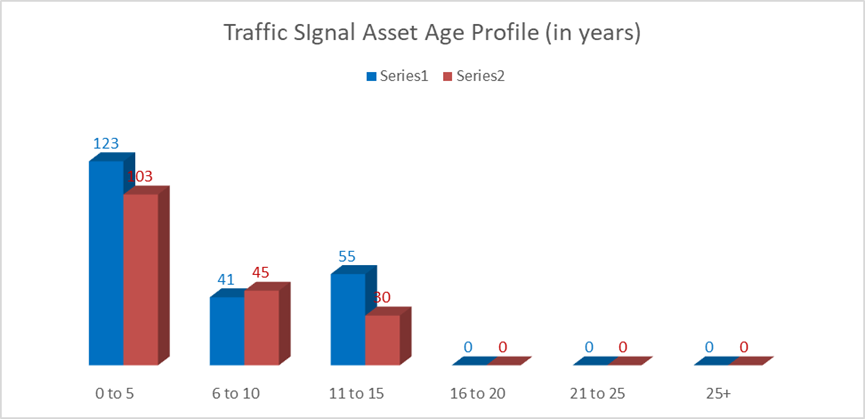 Traffic SIgnal Asset Age Profile (in years)

Series1 Series2

123
103
41
45
55
30
0
0
0
0
0
0

0 to 5
6 to 10
11 to 15
16 to 20
21 to 25
25+